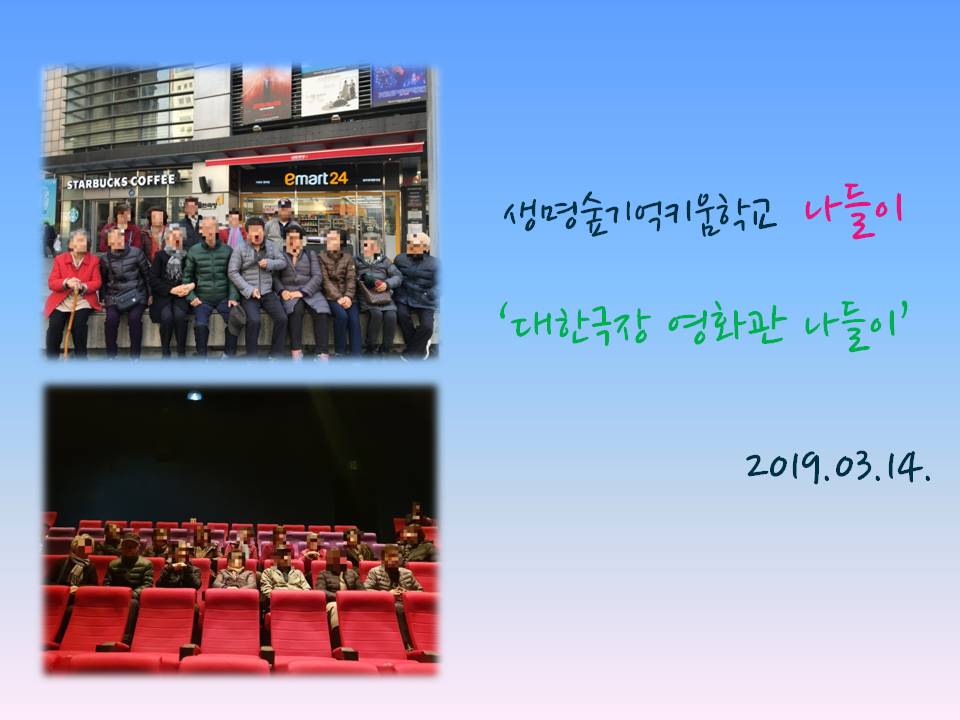 STARBUCKS COFFEE

emart24

생명숲기억키움학교 나들이

'대한극장 영화관 나들이'

2019.03.14.